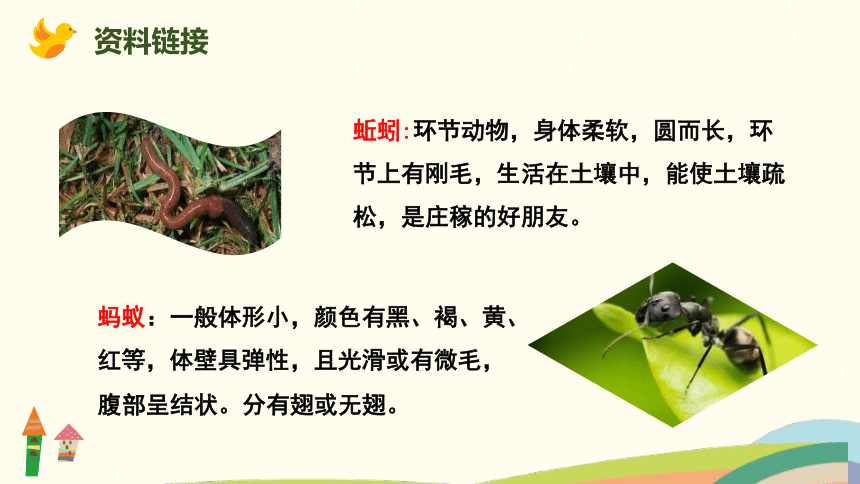 资料链接

蚯蚓:环节动物，身体柔软，圆而长，环节上有刚毛，生活在土壤中，能使土壤疏松，是庄稼的好朋友。

蚂蚁：一般体形小，颜色有黑、褐、黄、红等，体壁具弹性，且光滑或有微毛，腹部呈结状。分有翅或无翅。